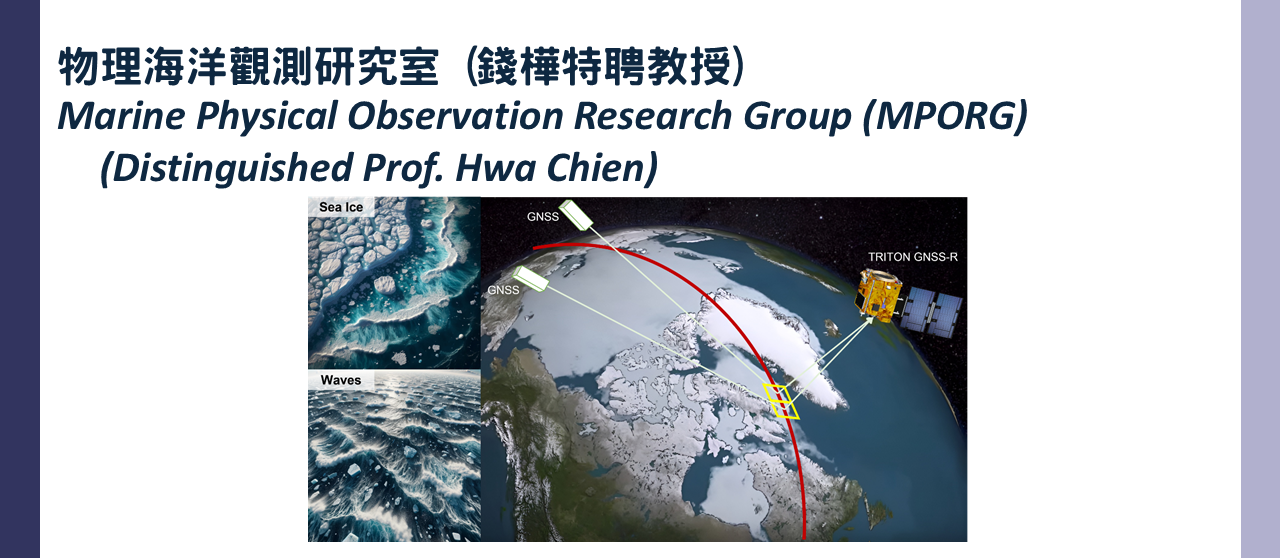 物理海洋觀測研究室（錢樺特聘教授）
Marine Physical Observation Research Group (MPORG)
(Distinguished Prof. Hwa Chien)

Sea Ice
Waves
GNSS
GNSS
TRITON GNSS-R